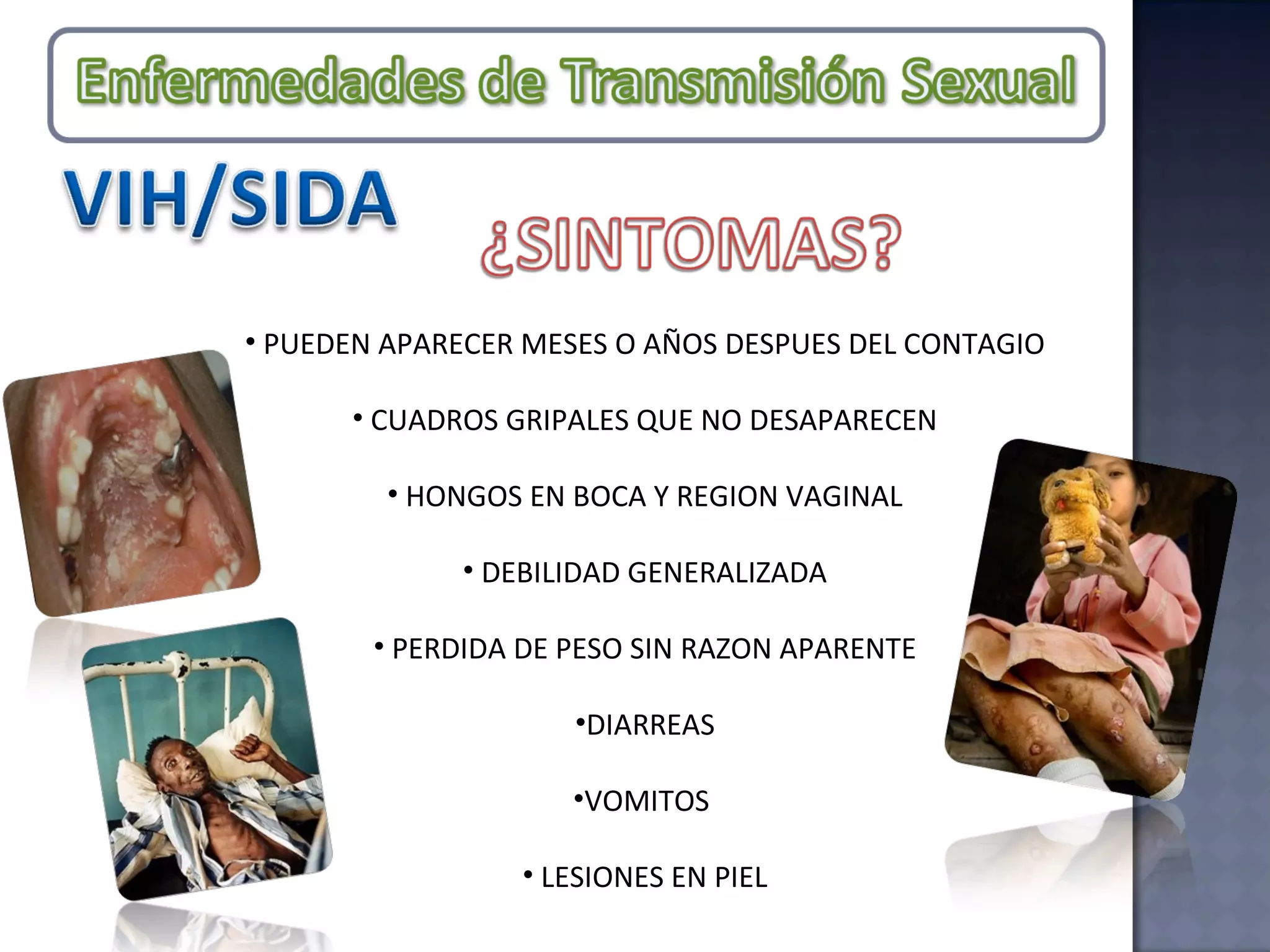 Enfermedades de Transmisión Sexual

VIH/SIDA

¿SINTOMAS?

• PUEDEN APARECER MESES O AÑOS DESPUES DEL CONTAGIO

• CUADROS GRIPALES QUE NO DESAPARECEN

• HONGOS EN BOCA Y REGION VAGINAL

• DEBILIDAD GENERALIZADA

• PERDIDA DE PESO SIN RAZON APARENTE

•DIARREAS

•VOMITOS

• LESIONES EN PIEL